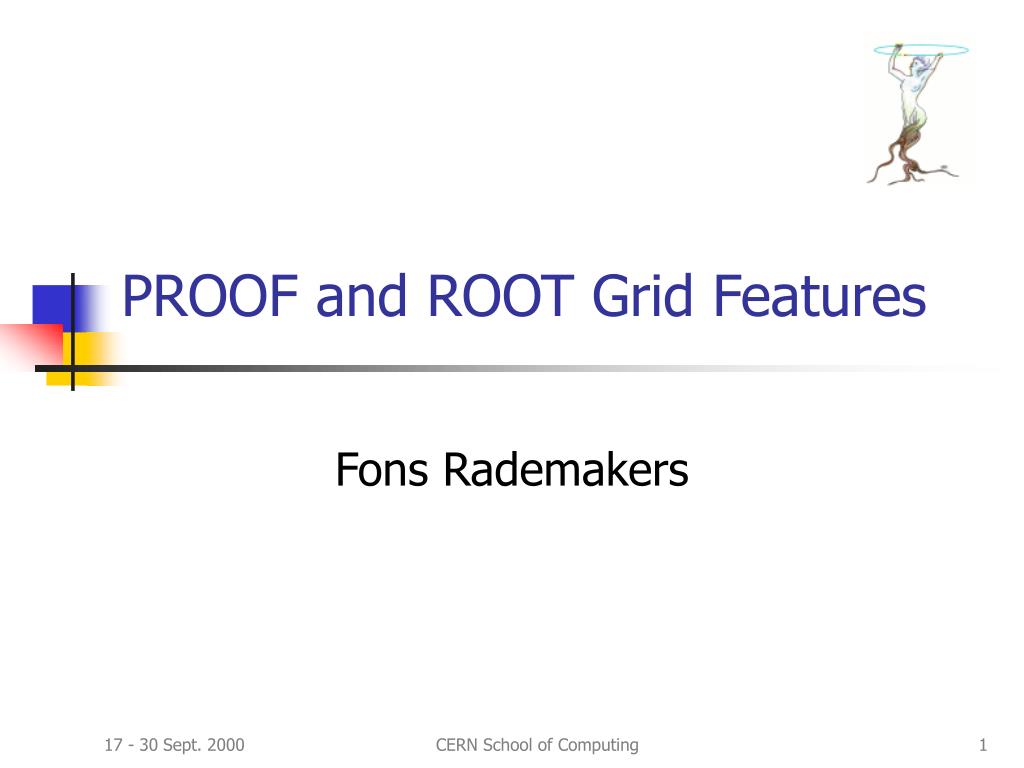 PROOF and ROOT Grid Features

Fons Rademakers

17 - 30 Sept. 2000
CERN School of Computing
1